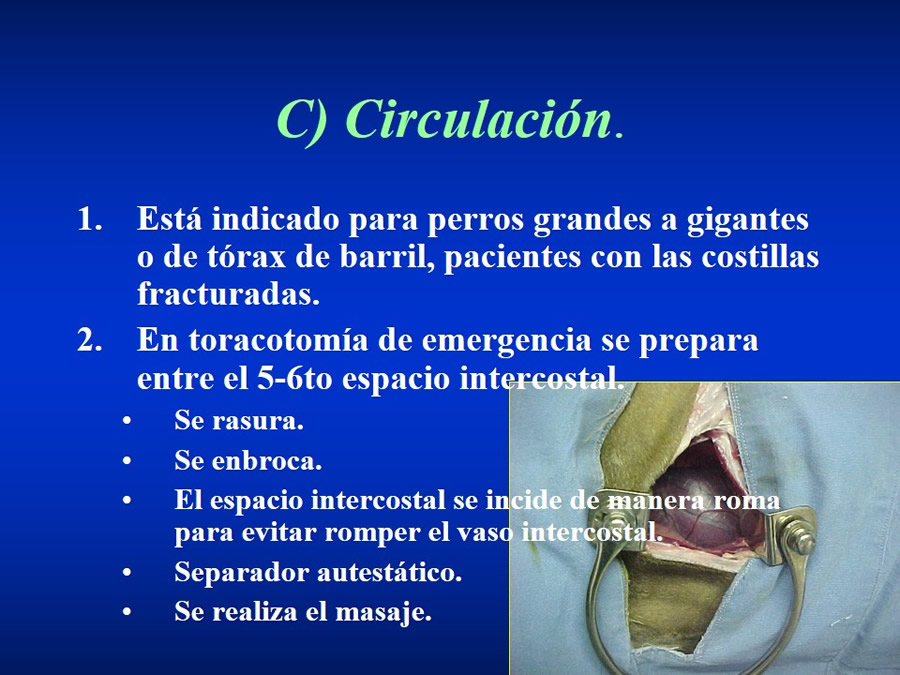 C) Circulación.

1. Está indicado para perros grandes a gigantes o de tórax de barril, pacientes con las costillas fracturadas.
2. En toracotomía de emergencia se prepara entre el 5-6to espacio intercostal.
• Se rasura.
• Se enbroca.
• El espacio intercostal se incide de manera roma para evitar romper el vaso intercostal.
• Separador autestático.
• Se realiza el masaje.